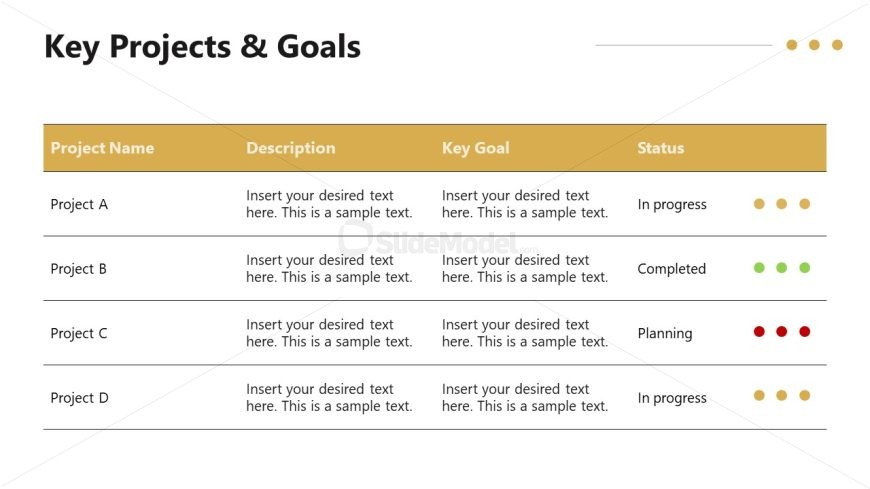 Key Projects & Goals

| Project Name | Description | Key Goal | Status |
|---|---|---|---|
| Project A | Insert your desired text here. This is a sample text. | Insert your desired text here. This is a sample text. | In progress |
| Project B | Insert your desired text here. This is a sample text. | Insert your desired text here. This is a sample text. | Completed |
| Project C | Insert your desired text here. This is a sample text. | Insert your desired text here. This is a sample text. | Planning |
| Project D | Insert your desired text here. This is a sample text. | Insert your desired text here. This is a sample text. | In progress |

SlideModel